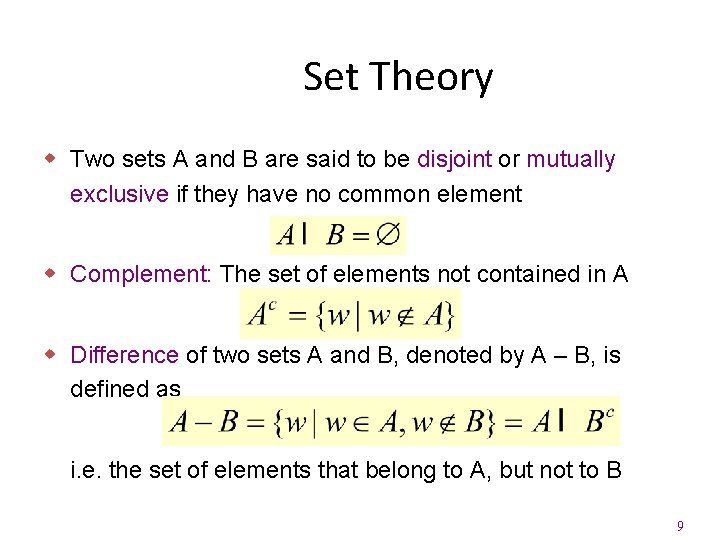 Set Theory

Two sets A and B are said to be disjoint or mutually exclusive if they have no common element

$A \mathrm{I} \ B = \varnothing$

Complement: The set of elements not contained in A

$A^c = \{w \mid w \notin A\}$

Difference of two sets A and B, denoted by A – B, is defined as

$A - B = \{w \mid w \in A, w \notin B\} = A \mathrm{I} \ B^c$

i.e. the set of elements that belong to A, but not to B

9